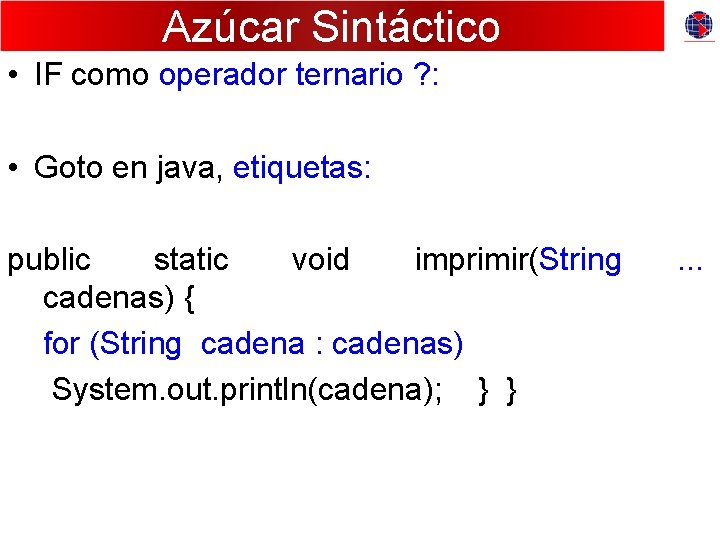 Azúcar Sintáctico

• IF como operador ternario ?:

• Goto en java, etiquetas:

public static void imprimir(String ... cadenas) {
for (String cadena : cadenas)
System.out.println(cadena); } }